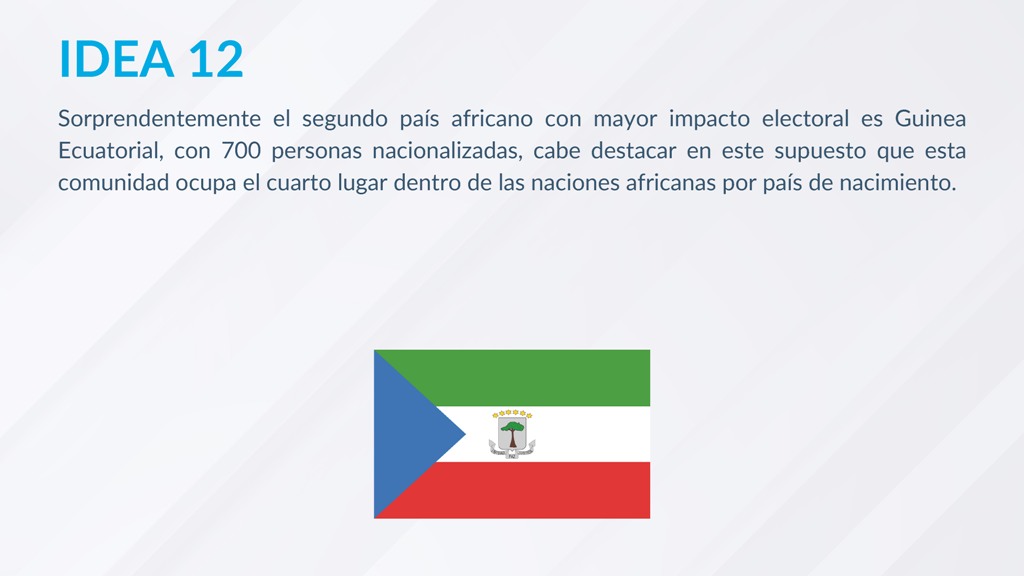 IDEA 12

Sorprendentemente el segundo país africano con mayor impacto electoral es Guinea Ecuatorial, con 700 personas nacionalizadas, cabe destacar en este supuesto que esta comunidad ocupa el cuarto lugar dentro de las naciones africanas por país de nacimiento.